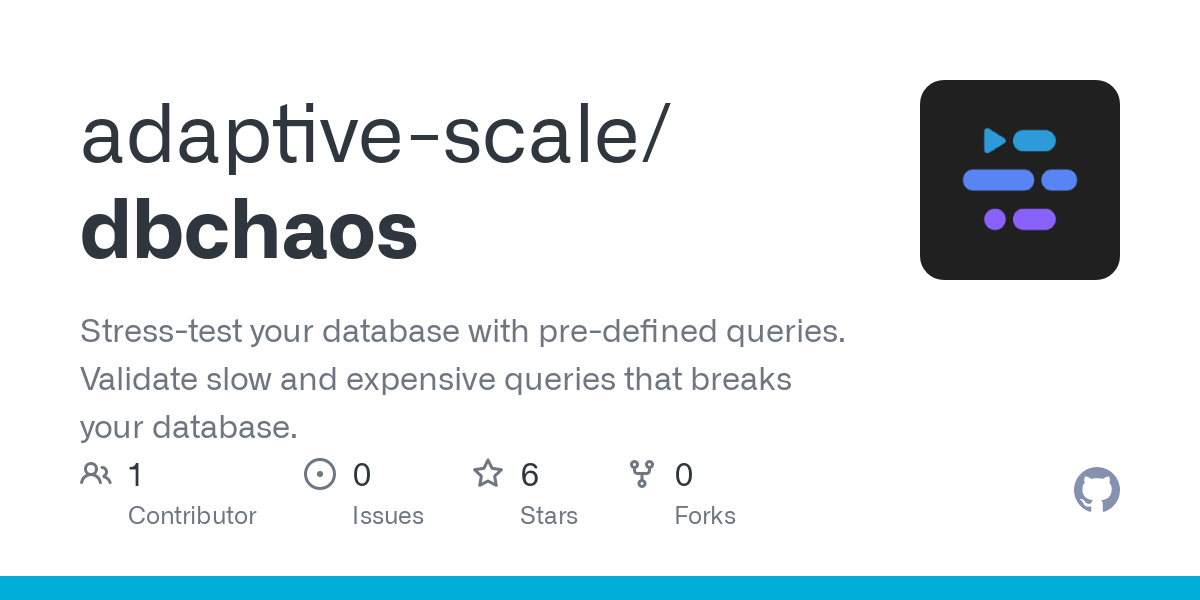 adaptive-scale/
dbchaos

Stress-test your database with pre-defined queries. Validate slow and expensive queries that breaks your database.

1
Contributor

0
Issues

6
Stars

0
Forks